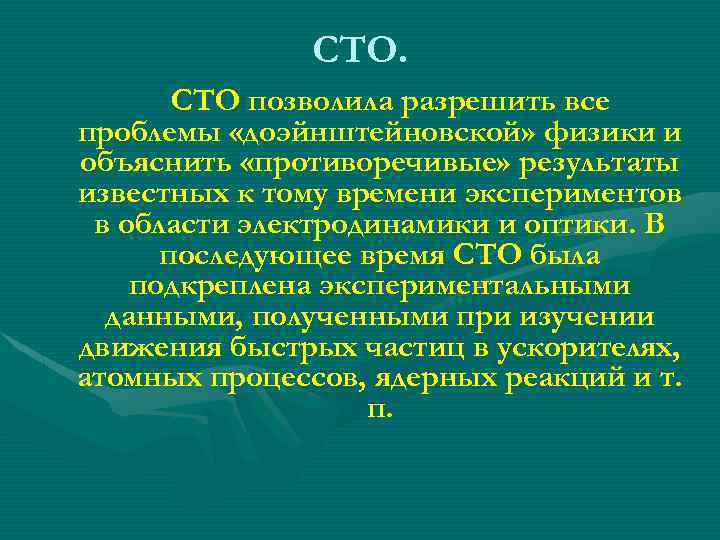 СТО.

СТО позволила разрешить все проблемы «доэйнштейновской» физики и объяснить «противоречивые» результаты известных к тому времени экспериментов в области электродинамики и оптики. В последующее время СТО была подкреплена экспериментальными данными, полученными при изучении движения быстрых частиц в ускорителях, атомных процессов, ядерных реакций и т. п.